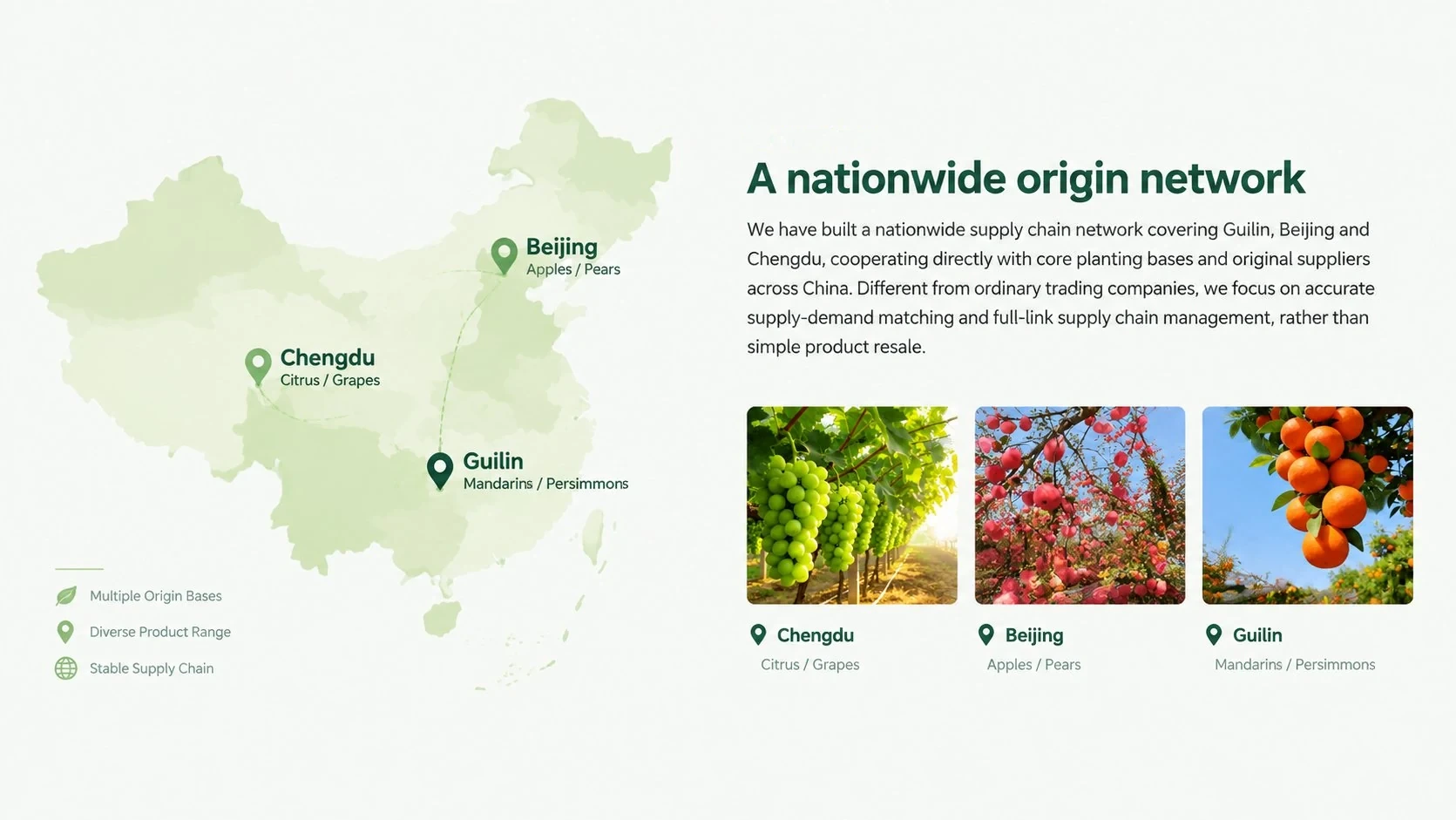 Beijing
Apples / Pears

Chengdu
Citrus / Grapes

Guilin
Mandarins / Persimmons

Multiple Origin Bases
Diverse Product Range
Stable Supply Chain

A nationwide origin network

We have built a nationwide supply chain network covering Guilin, Beijing and Chengdu, cooperating directly with core planting bases and original suppliers across China. Different from ordinary trading companies, we focus on accurate supply-demand matching and full-link supply chain management, rather than simple product resale.

Chengdu
Citrus / Grapes

Beijing
Apples / Pears

Guilin
Mandarins / Persimmons